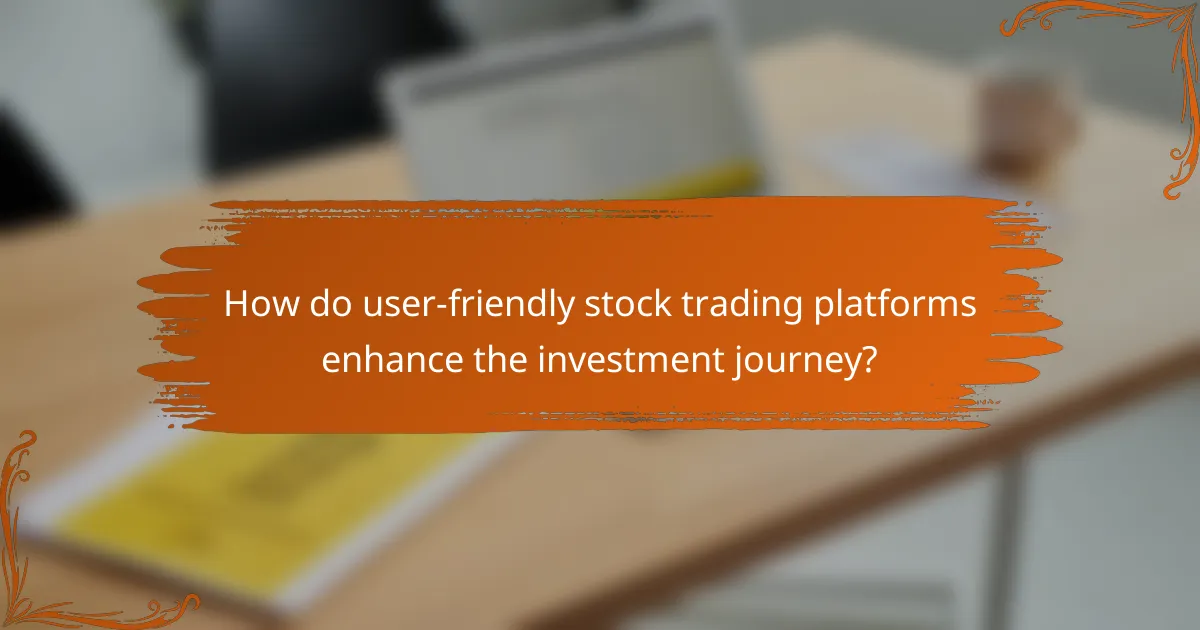 How do user-friendly stock trading platforms enhance the investment journey?